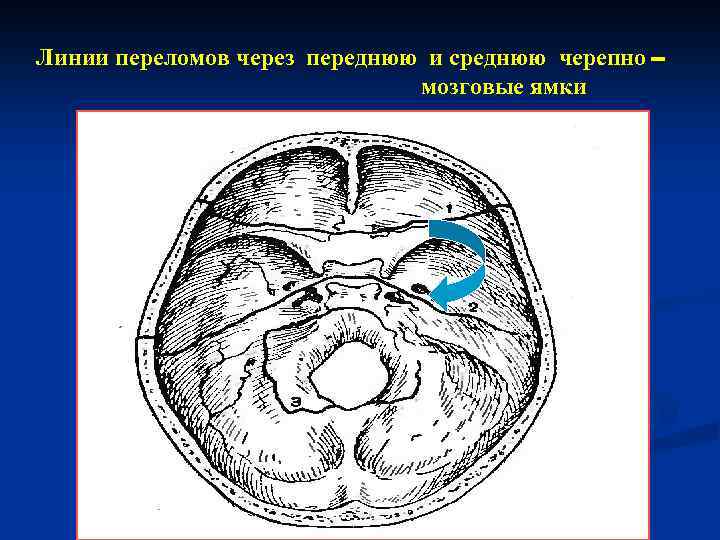 Линии переломов через переднюю и среднюю черепно – мозговые ямки

1

2

3